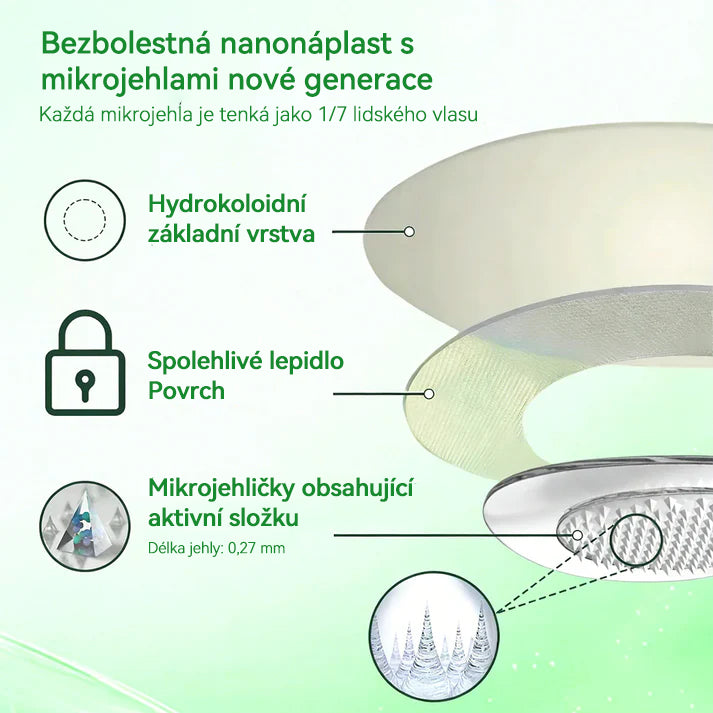 Bezbolestná nanonáplast s mikrojehlami nové generace
Každá mikrojehĺa je tenká jako 1/7 lidského vlasu

Hydrokoloidní základní vrstva

Spolehlivé lepidlo Povrch

Mikrojehličky obsahující aktivní složku
Délka jehly: 0,27 mm